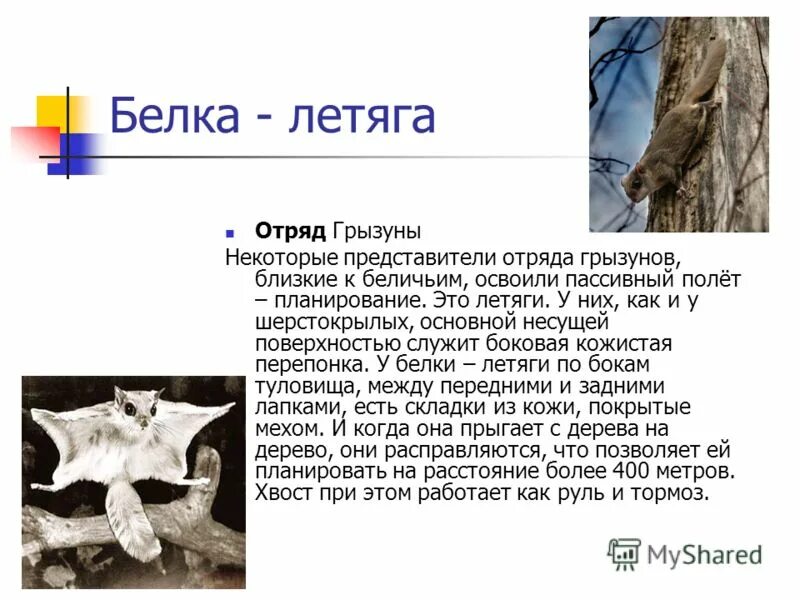 Белка - летяга

Отряд Грызуны

Некоторые представители отряда грызунов, близкие к беличьим, освоили пассивный полёт – планирование. Это летяги. У них, как и у шерстокрылых, основной несущей поверхностью служит боковая кожистая перепонка. У белки – летяги по бокам туловища, между передними и задними лапками, есть складки из кожи, покрытые мехом. И когда она прыгает с дерева на дерево, они расправляются, что позволяет ей планировать на расстояние более 400 метров. Хвост при этом работает как руль и тормоз.

MyShared